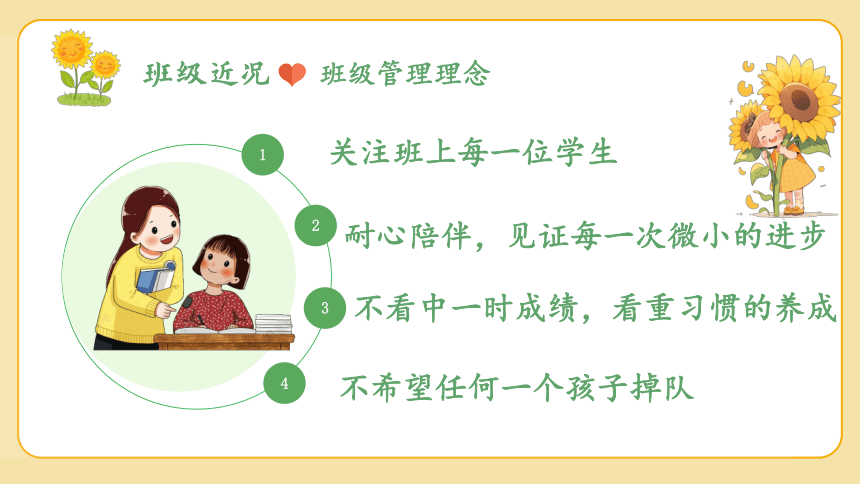 班级近况 班级管理理念

1 关注班上每一位学生

2 耐心陪伴，见证每一次微小的进步

3 不看中一时成绩，看重习惯的养成

4 不希望任何一个孩子掉队